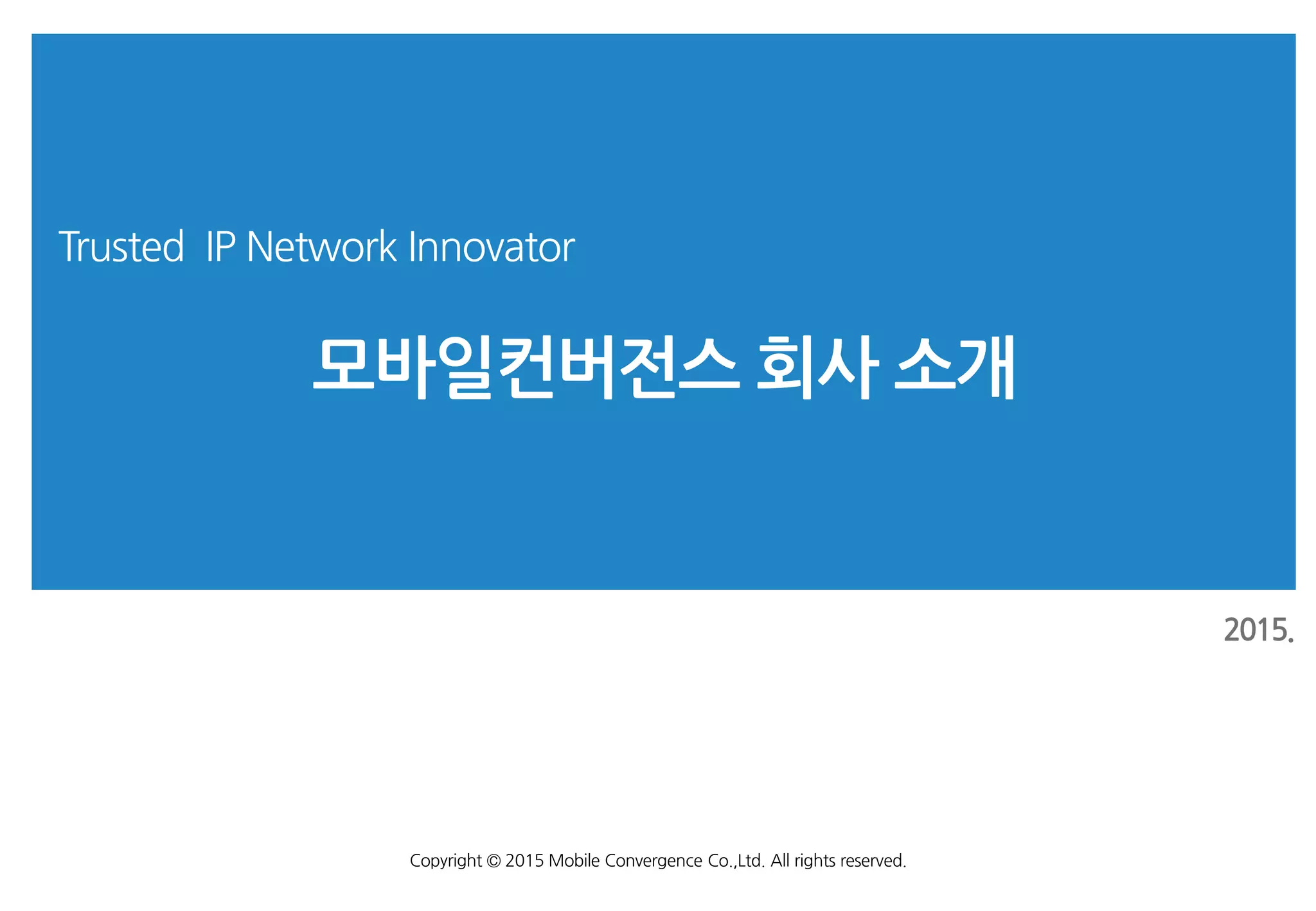 Trusted IP Network Innovator

모바일컨버전스 회사 소개

2015.

Copyright © 2015 Mobile Convergence Co.,Ltd. All rights reserved.